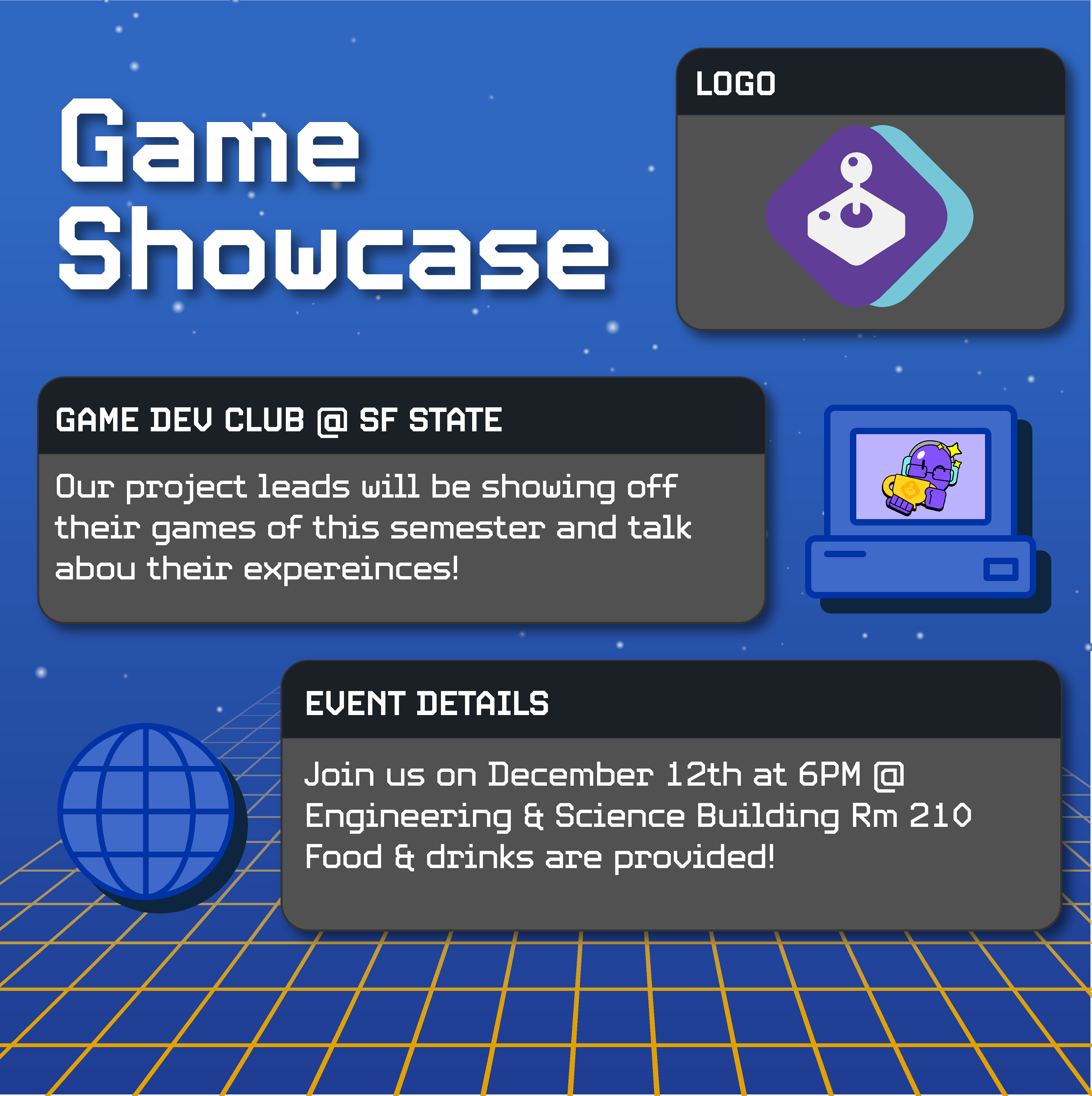 Game Showcase

LOGO

GAME DEV CLUB @ SF STATE

Our project leads will be showing off their games of this semester and talk abou their expereinces!

EVENT DETAILS

Join us on December 12th at 6PM @ Engineering & Science Building Rm 210
Food & drinks are provided!